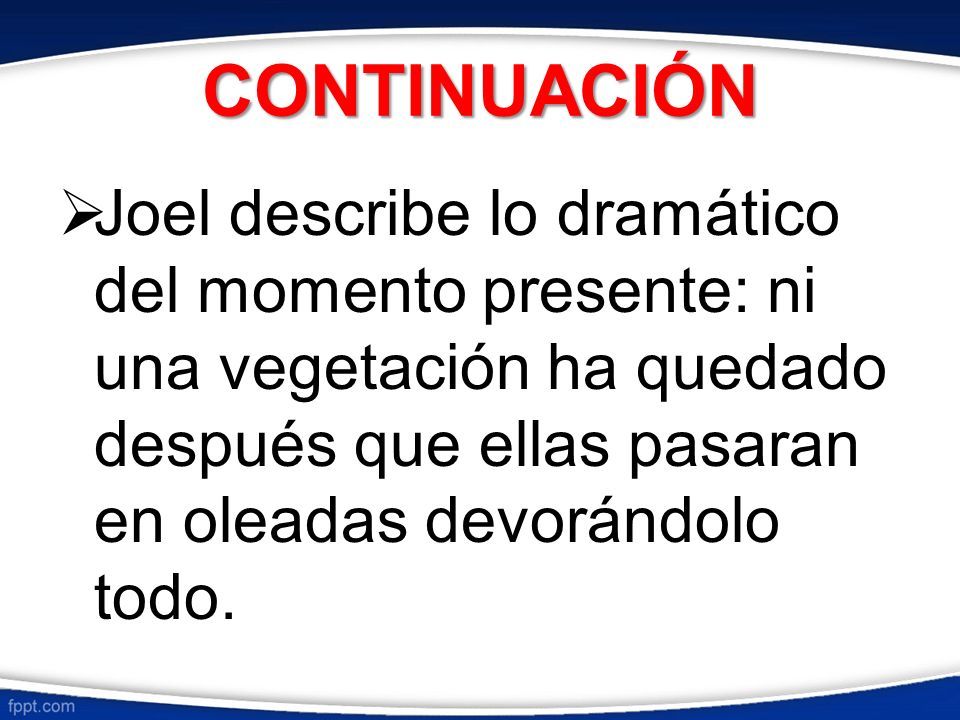 CONTINUACIÓN

➢Joel describe lo dramático del momento presente: ni una vegetación ha quedado después que ellas pasaran en oleadas devorándolo todo.

fppt.com